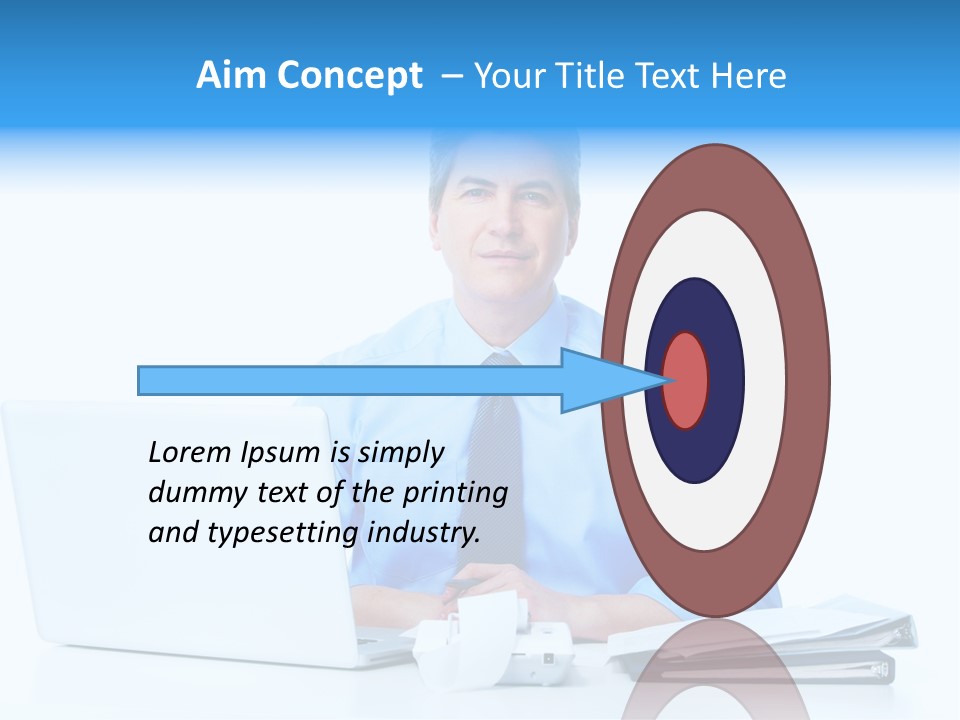 Aim Concept – Your Title Text Here

Lorem Ipsum is simply dummy text of the printing and typesetting industry.